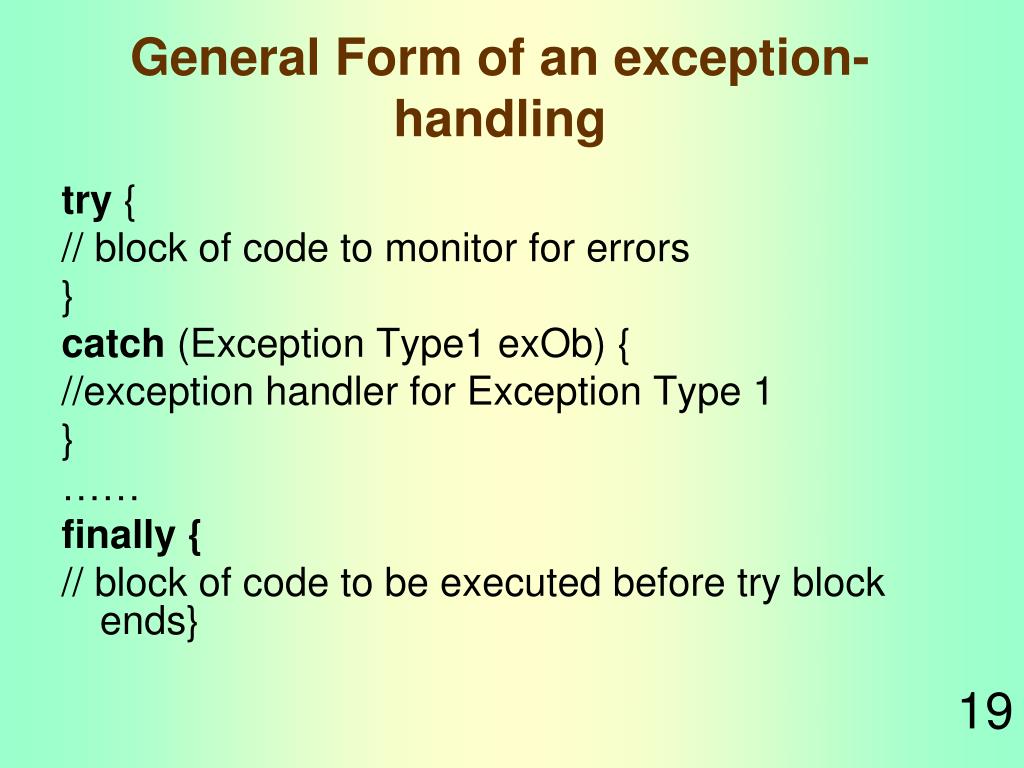 General Form of an exception-handling

try {
// block of code to monitor for errors
}
catch (Exception Type1 exOb) {
//exception handler for Exception Type 1
}
……
finally {
// block of code to be executed before try block ends}

19